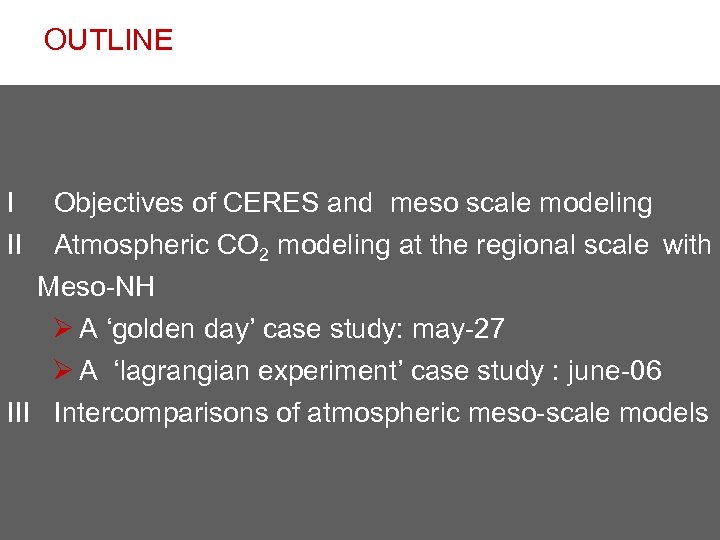 OUTLINE

I Objectives of CERES and meso scale modeling

II Atmospheric $CO_2$ modeling at the regional scale with Meso-NH

➢ A ‘golden day’ case study: may-27

➢ A ‘lagrangian experiment’ case study : june-06

III Intercomparisons of atmospheric meso-scale models